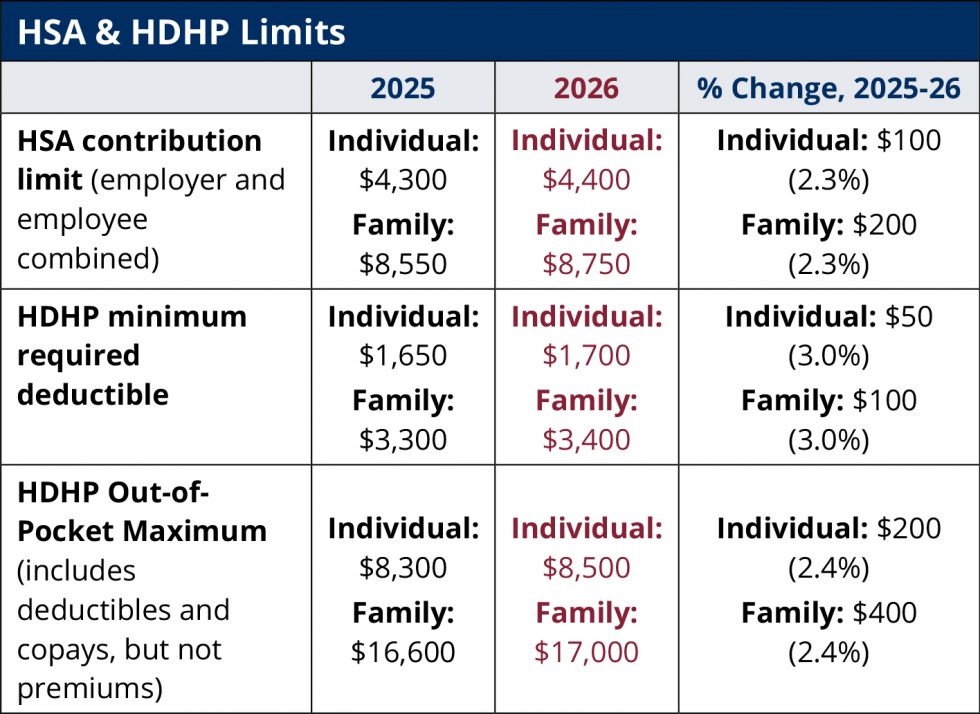 HSA & HDHP Limits

| | 2025 | 2026 | % Change, 2025-26 |
|---|---|---|---|
| HSA contribution limit (employer and employee combined) | Individual: \$4,300 Family: \$8,550 | Individual: \$4,400 Family: \$8,750 | Individual: \$100 (2.3%) Family: \$200 (2.3%) |
| HDHP minimum required deductible | Individual: \$1,650 Family: \$3,300 | Individual: \$1,700 Family: \$3,400 | Individual: \$50 (3.0%) Family: \$100 (3.0%) |
| HDHP Out-of-Pocket Maximum (includes deductibles and copays, but not premiums) | Individual: \$8,300 Family: \$16,600 | Individual: \$8,500 Family: \$17,000 | Individual: \$200 (2.4%) Family: \$400 (2.4%) |